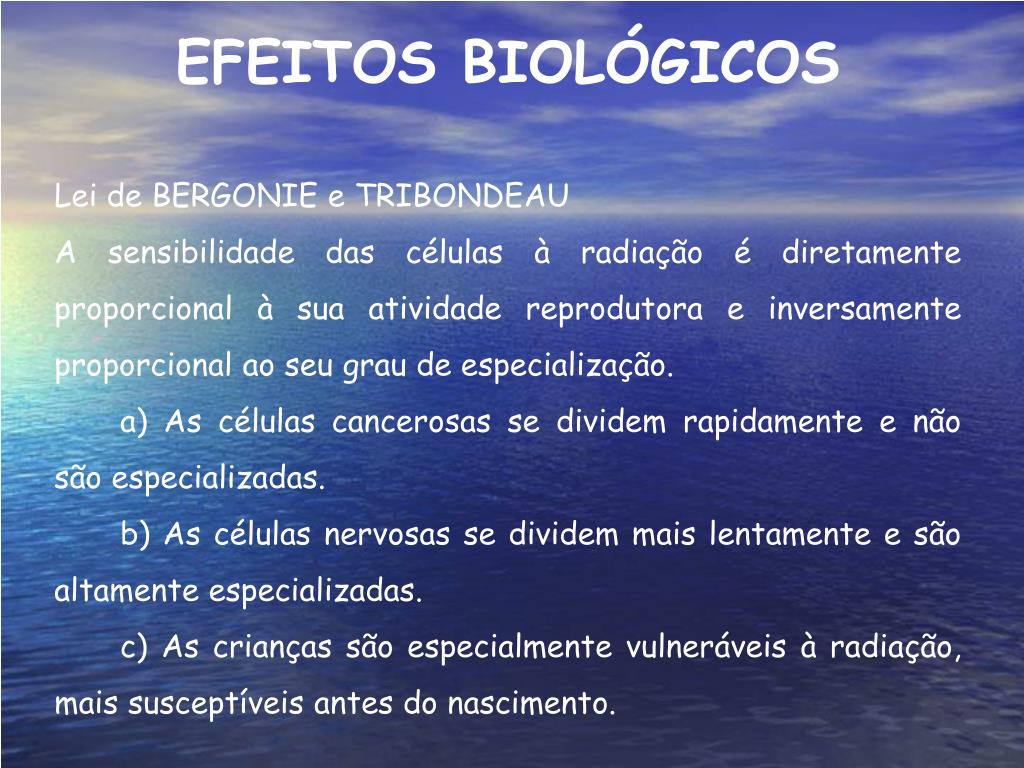 EFEITOS BIOLÓGICOS

Lei de BERGONIE e TRIBONDEAU

A sensibilidade das células à radiação é diretamente proporcional à sua atividade reprodutora e inversamente proporcional ao seu grau de especialização.

a) As células cancerosas se dividem rapidamente e não são especializadas.

b) As células nervosas se dividem mais lentamente e são altamente especializadas.

c) As crianças são especialmente vulneráveis à radiação, mais susceptíveis antes do nascimento.